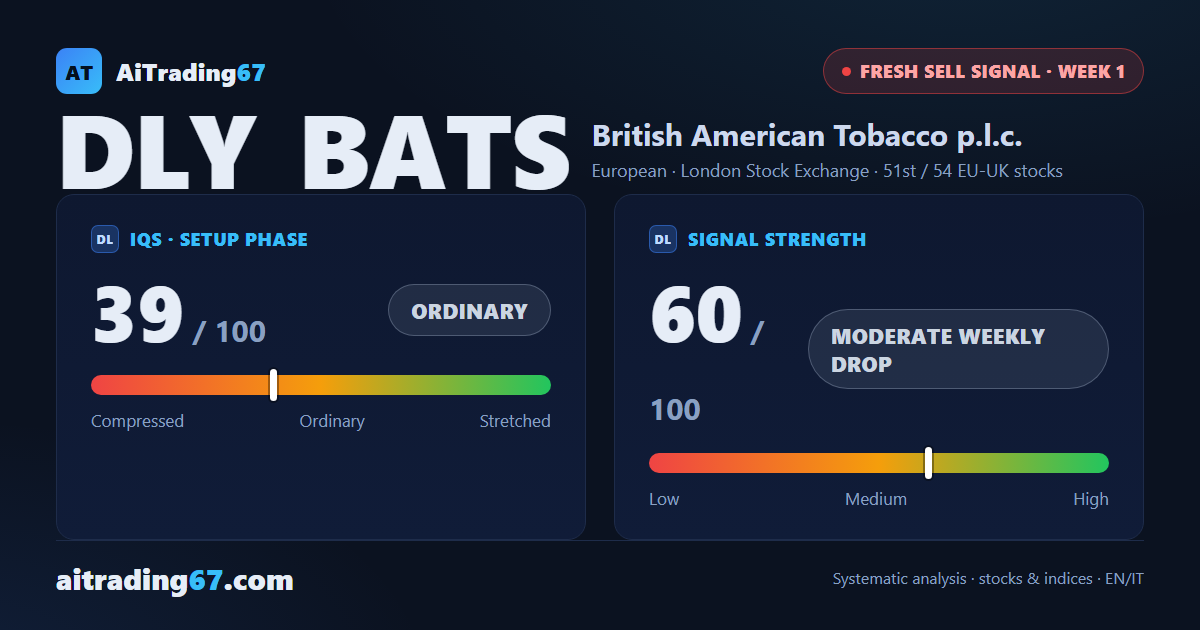 AT AiTrading67

FRESH SELL SIGNAL · WEEK 1

DLY BATS

British American Tobacco p.l.c.

European · London Stock Exchange · 51st / 54 EU-UK stocks

DL IQS · SETUP PHASE

39 / 100

ORDINARY

Compressed Ordinary Stretched

DL SIGNAL STRENGTH

60 / 100

MODERATE WEEKLY DROP

Low Medium High

aitrading67.com

Systematic analysis · stocks & indices · EN/IT